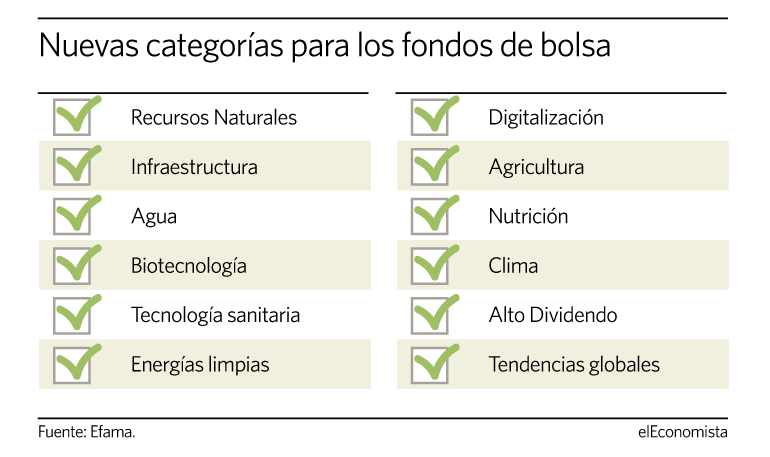 Nuevas categorías para los fondos de bolsa

Recursos Naturales
Infraestructura
Agua
Biotecnología
Tecnología sanitaria
Energías limpias

Digitalización
Agricultura
Nutrición
Clima
Alto Dividendo
Tendencias globales

Fuente: Efama.

elEconomista